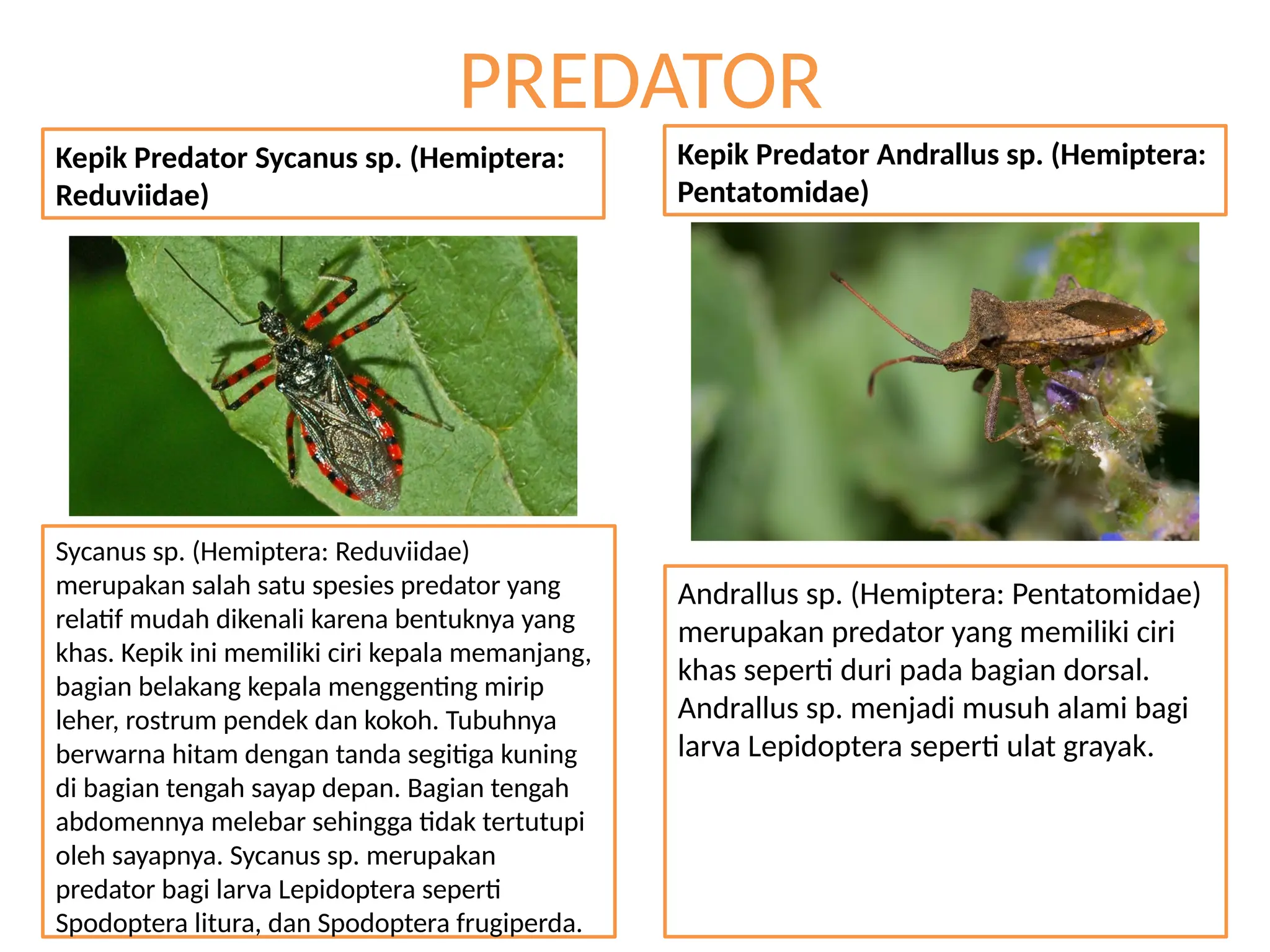 PREDATOR

Kepik Predator Sycanus sp. (Hemiptera: Reduviidae)

Sycanus sp. (Hemiptera: Reduviidae) merupakan salah satu spesies predator yang relatif mudah dikenali karena bentuknya yang khas. Kepik ini memiliki ciri kepala memanjang, bagian belakang kepala menggenting mirip leher, rostrum pendek dan kokoh. Tubuhnya berwarna hitam dengan tanda segitiga kuning di bagian tengah sayap depan. Bagian tengah abdomennya melebar sehingga tidak tertutupi oleh sayapnya. Sycanus sp. merupakan predator bagi larva Lepidoptera seperti Spodoptera litura, dan Spodoptera frugiperda.

Kepik Predator Andrallus sp. (Hemiptera: Pentatomidae)

Andrallus sp. (Hemiptera: Pentatomidae) merupakan predator yang memiliki ciri khas seperti duri pada bagian dorsal. Andrallus sp. menjadi musuh alami bagi larva Lepidoptera seperti ulat grayak.